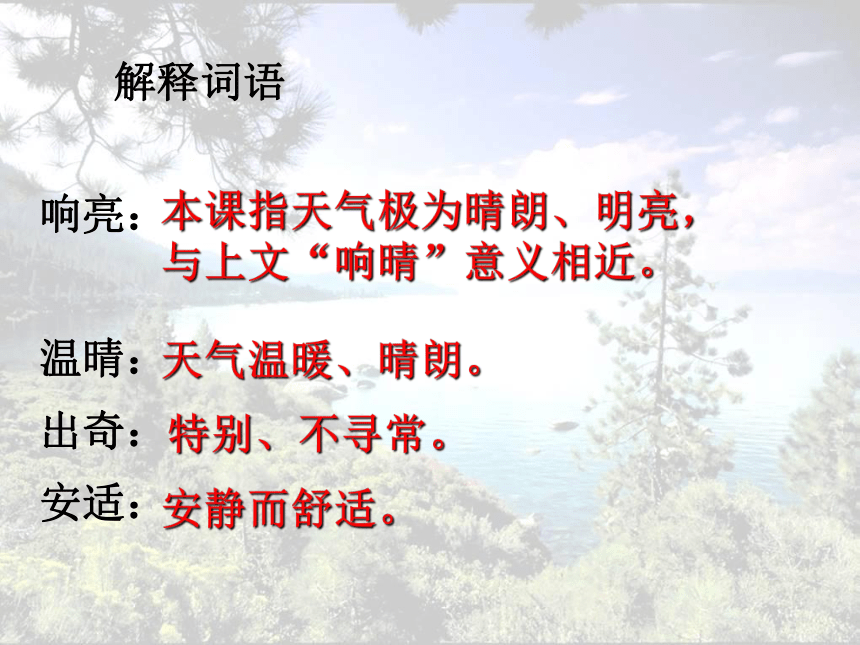 解释词语

响亮：本课指天气极为晴朗、明亮，与上文“响晴”意义相近。

温晴：天气温暖、晴朗。

出奇：特别、不寻常。

安适：安静而舒适。